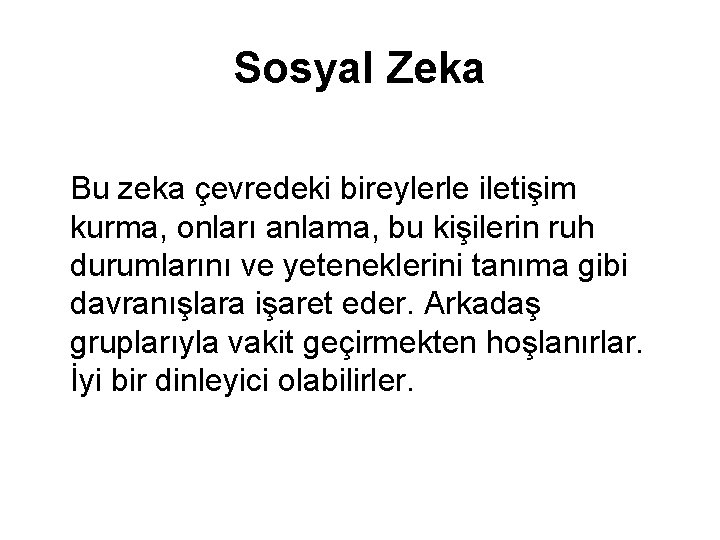 Sosyal Zeka

Bu zeka çevredeki bireylerle iletişim kurma, onları anlama, bu kişilerin ruh durumlarını ve yeteneklerini tanıma gibi davranışlara işaret eder. Arkadaş gruplarıyla vakit geçirmekten hoşlanırlar. İyi bir dinleyici olabilirler.